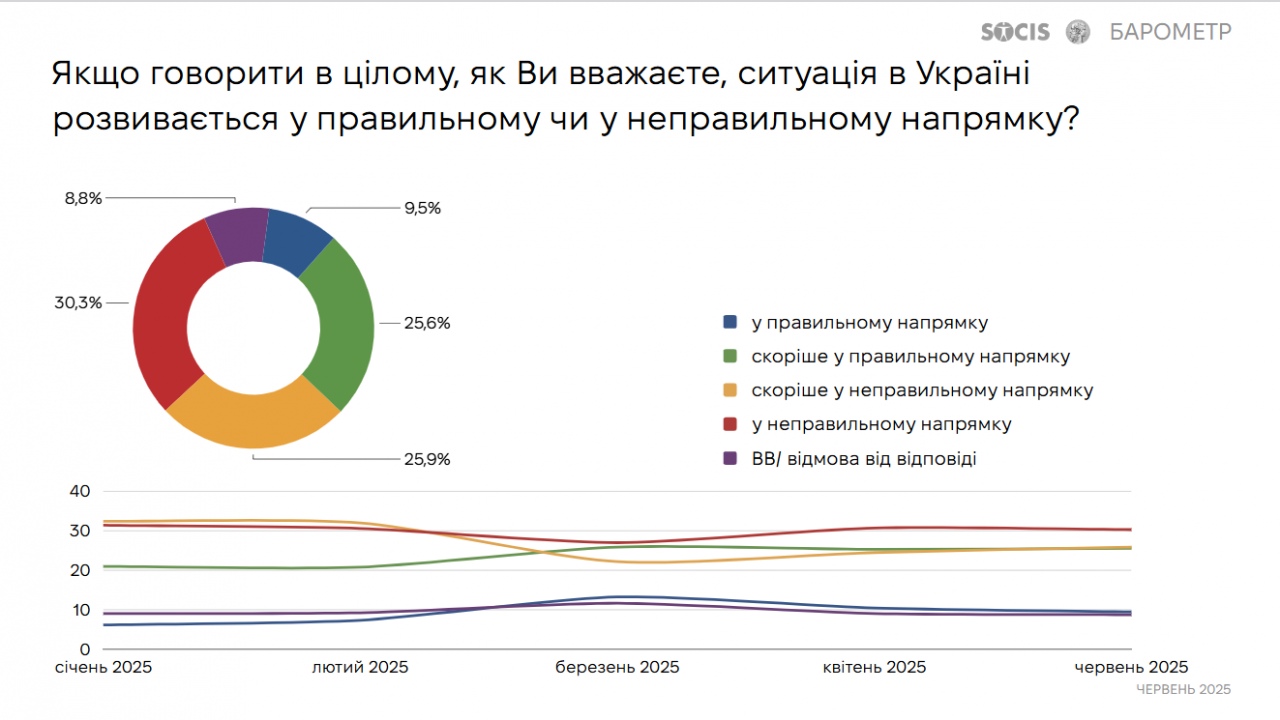 SOCIS БАРОМЕТР

Якщо говорити в цілому, як Ви вважаєте, ситуація в Україні розвивається у правильному чи у неправильному напрямку?

8,8%
9,5%
30,3%
25,6%
25,9%

у правильному напрямку
скоріше у правильному напрямку
скоріше у неправильному напрямку
у неправильному напрямку
ВВ/ відмова від відповіді

40
30
20
10
0

січень 2025
лютий 2025
березень 2025
квітень 2025
червень 2025

ЧЕРВЕНЬ 2025